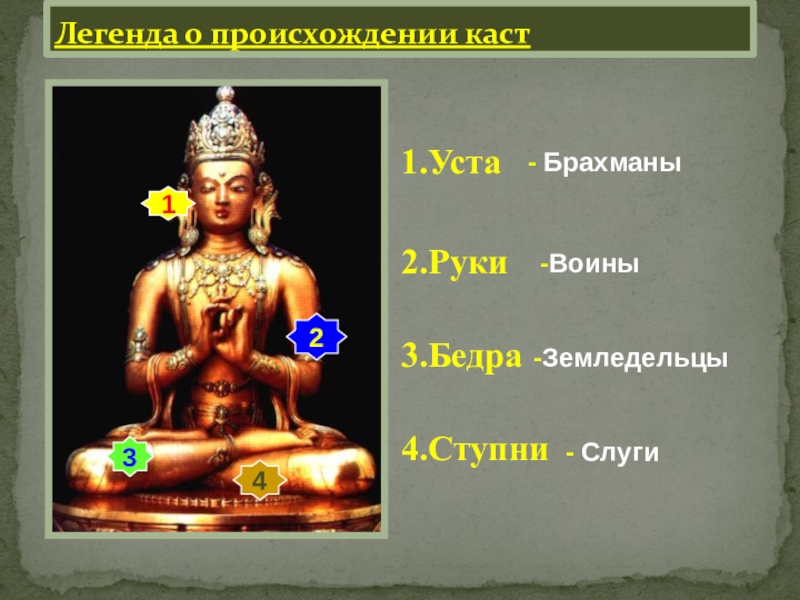 Легенда о происхождении каст

1

2

3

4

1.Уста - Брахманы

2.Руки -Воины

3.Бедра -Земледельцы

4.Ступни - Слуги